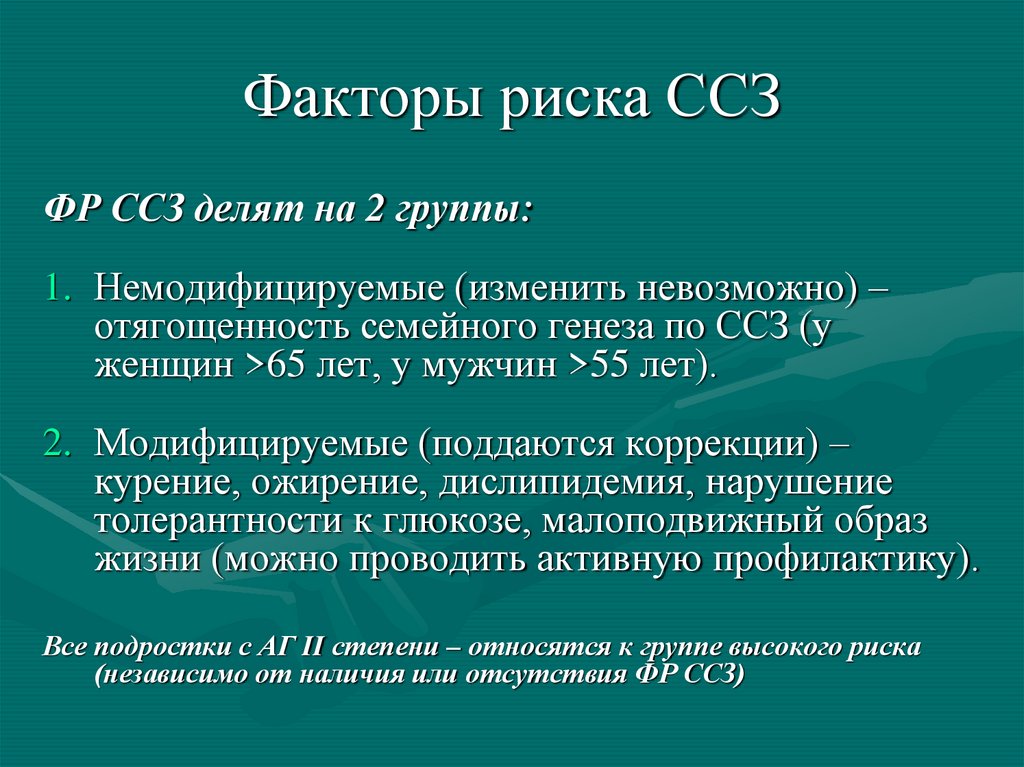 Факторы риска ССЗ

ФР ССЗ делят на 2 группы:

1. Немодифицируемые (изменить невозможно) – отягощенность семейного генеза по ССЗ (у женщин >65 лет, у мужчин >55 лет).

2. Модифицируемые (поддаются коррекции) – курение, ожирение, дислипидемия, нарушение толерантности к глюкозе, малоподвижный образ жизни (можно проводить активную профилактику).

Все подростки с АГ II степени – относятся к группе высокого риска (независимо от наличия или отсутствия ФР ССЗ)